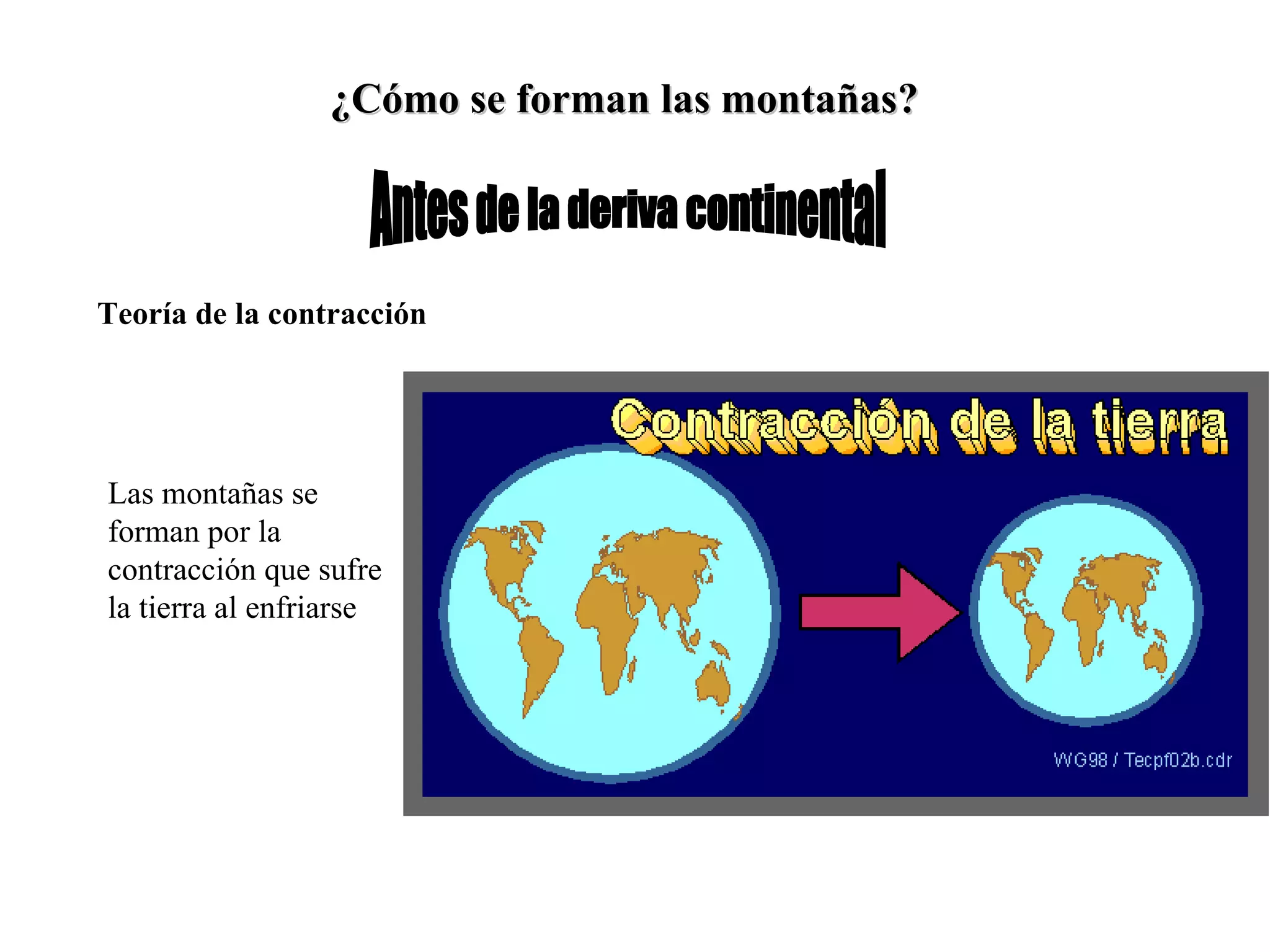 ¿Cómo se forman las montañas?

Antes de la deriva continental

Teoría de la contracción

Las montañas se forman por la contracción que sufre la tierra al enfriarse

Contracción de la tierra

WG98 / Tecpf02b.cdr